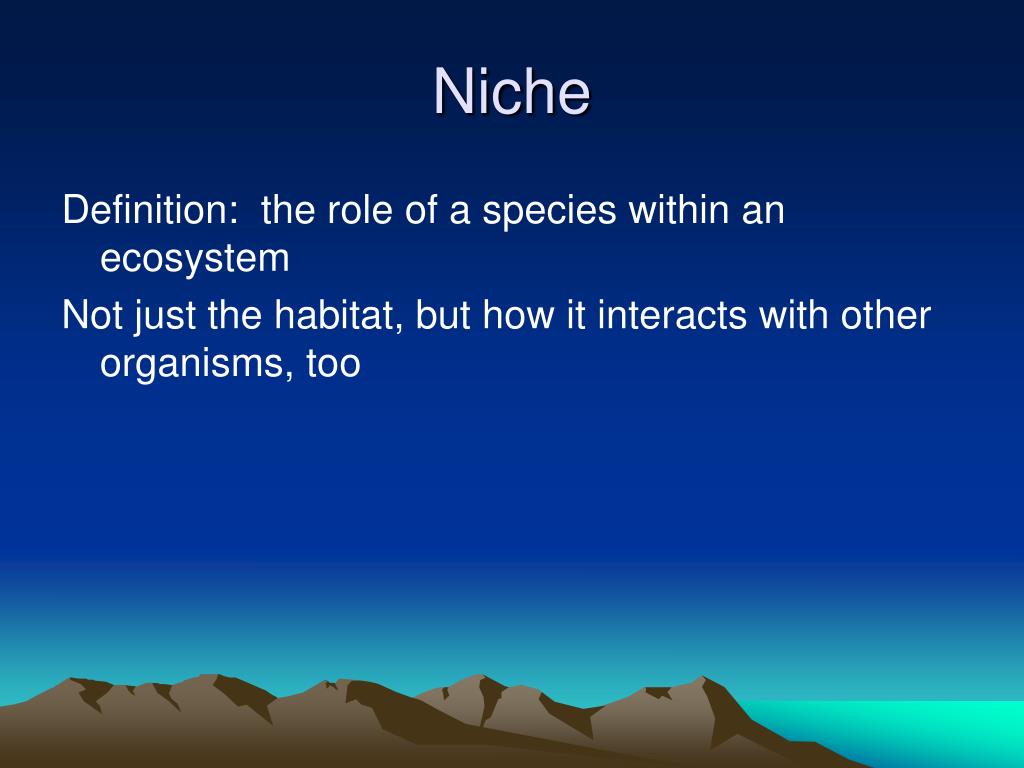 Niche

Definition:  the role of a species within an ecosystem

Not just the habitat, but how it interacts with other organisms, too